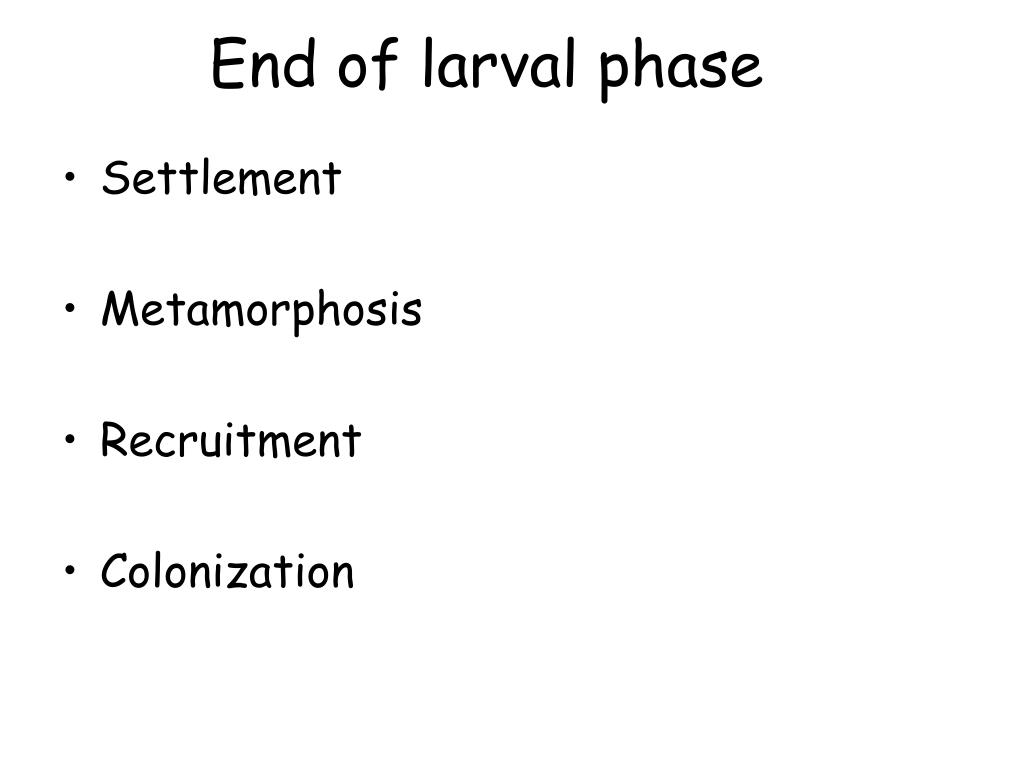 End of larval phase

• Settlement

• Metamorphosis

• Recruitment

• Colonization